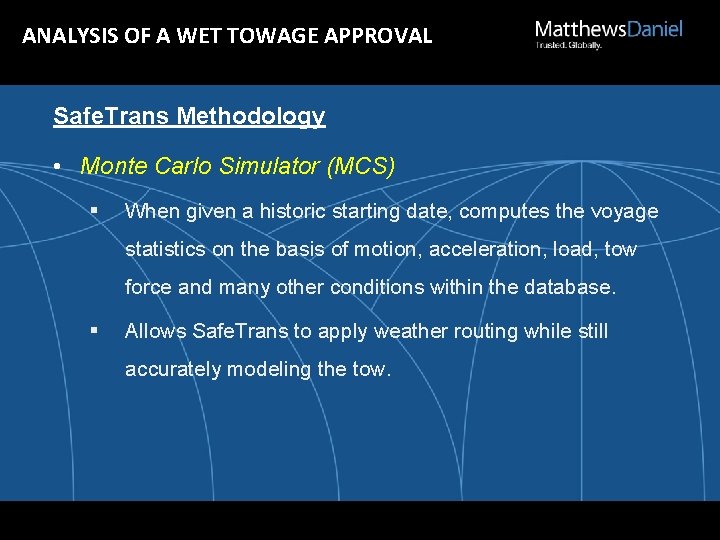 ANALYSIS OF A WET TOWAGE APPROVAL

MatthewsDaniel
Trusted. Globally.

SafeTrans Methodology

• Monte Carlo Simulator (MCS)

▪ When given a historic starting date, computes the voyage statistics on the basis of motion, acceleration, load, tow force and many other conditions within the database.

▪ Allows SafeTrans to apply weather routing while still accurately modeling the tow.